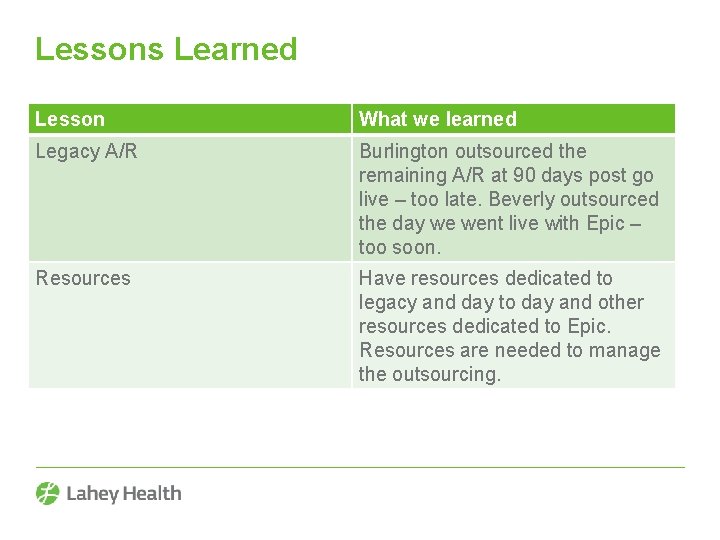 Lessons Learned

| Lesson | What we learned |
|---|---|
| Legacy A/R | Burlington outsourced the remaining A/R at 90 days post go live – too late. Beverly outsourced the day we went live with Epic – too soon. |
| Resources | Have resources dedicated to legacy and day to day and other resources dedicated to Epic. Resources are needed to manage the outsourcing. |

Lahey Health